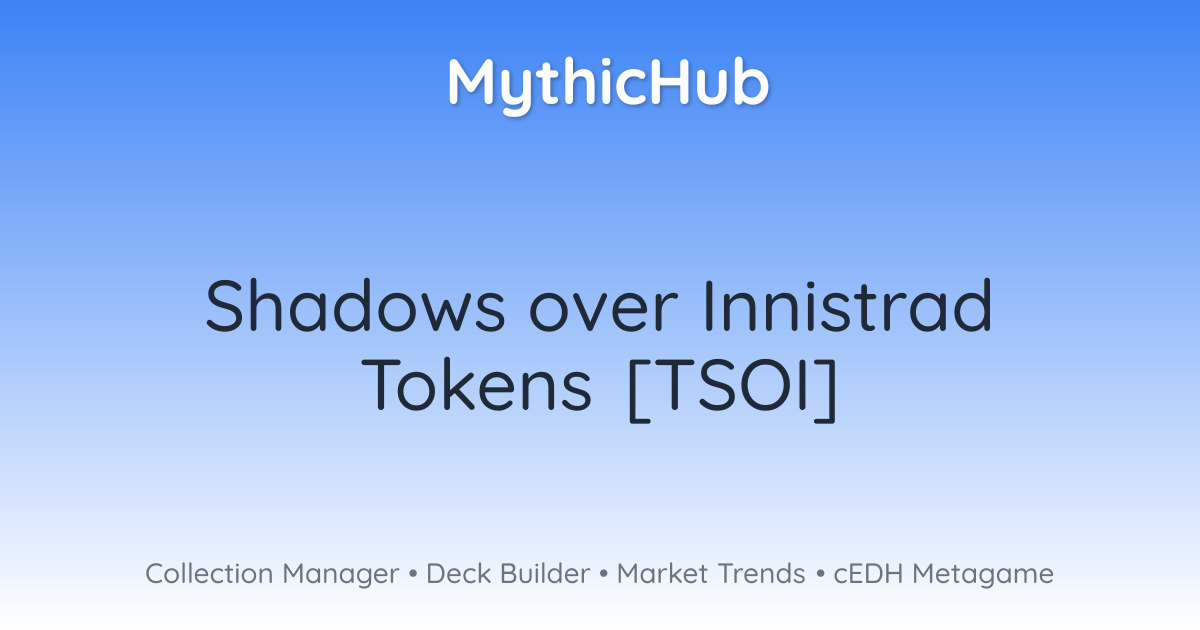 MythicHub

Shadows over Innistrad Tokens [TSOI]

Collection Manager • Deck Builder • Market Trends • cEDH Metagame